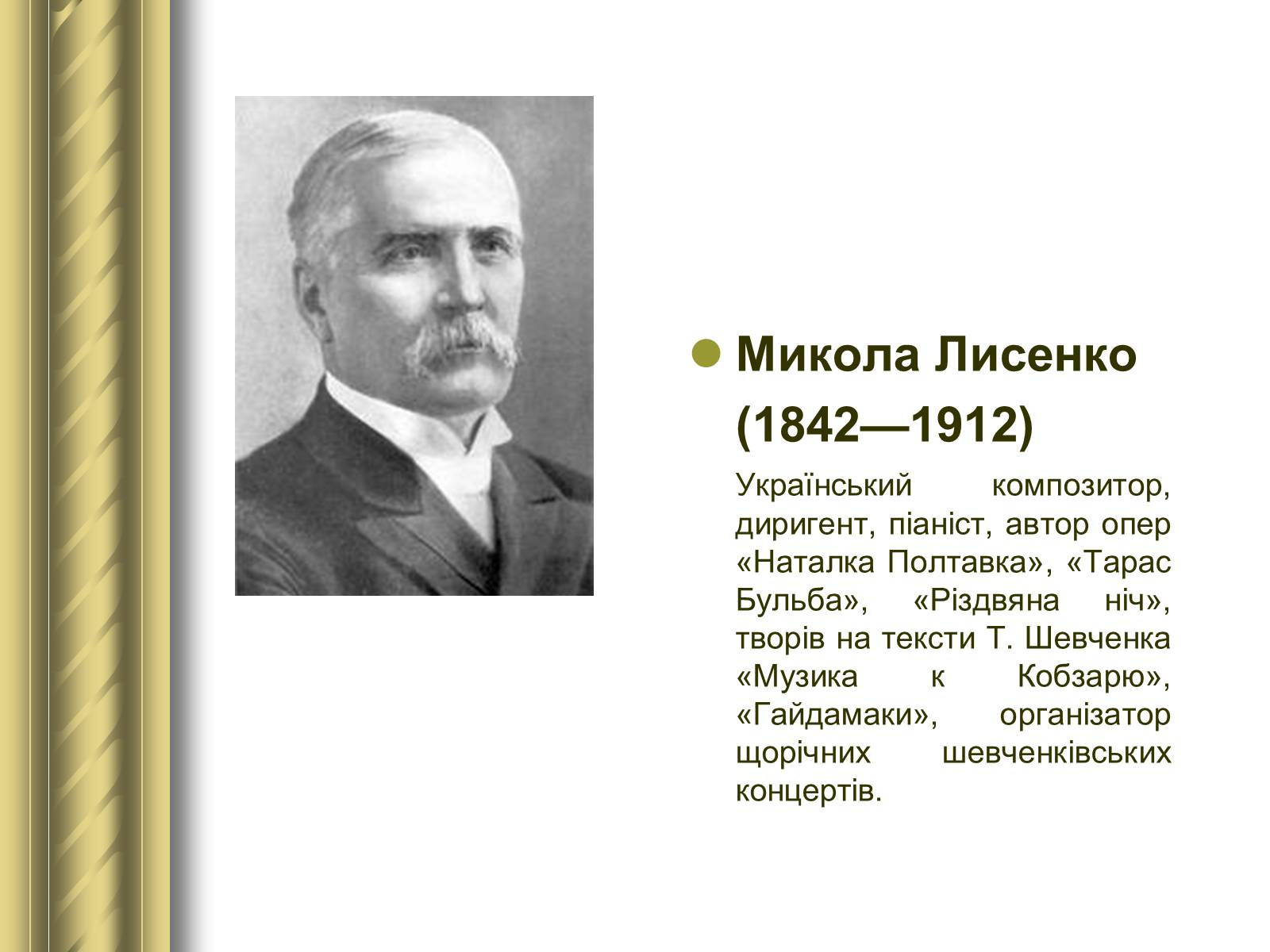 Микола Лисенко (1842—1912)

Український композитор, диригент, піаніст, автор опер «Наталка Полтавка», «Тарас Бульба», «Різдвяна ніч», творів на тексти Т. Шевченка «Музика к Кобзарю», «Гайдамаки», організатор щорічних шевченківських концертів.